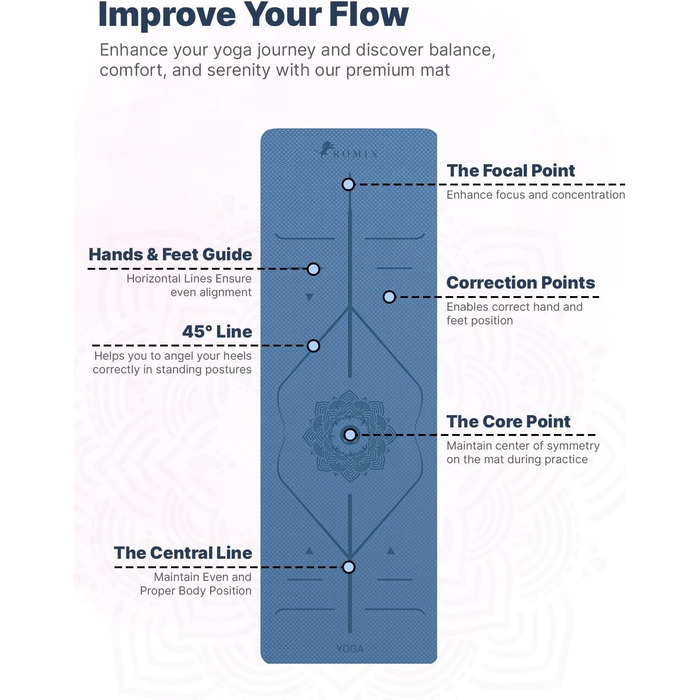 Improve Your Flow

Enhance your yoga journey and discover balance, comfort, and serenity with our premium mat

ROMIX

The Focal Point
Enhance focus and concentration

Hands & Feet Guide
Horizontal Lines Ensure even alignment

Correction Points
Enables correct hand and feet position

45° Line
Helps you to angel your heels correctly in standing postures

The Core Point
Maintain center of symmetry on the mat during practice

The Central Line
Maintain Even and Proper Body Position

YOGA